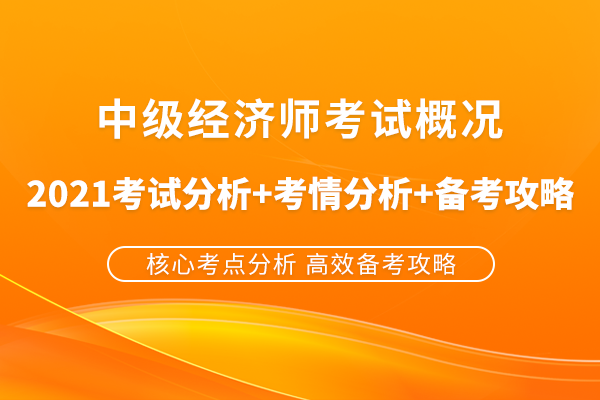 中级经济师考试概况

2021考试分析+考情分析+备考攻略

核心考点分析 高效备考攻略